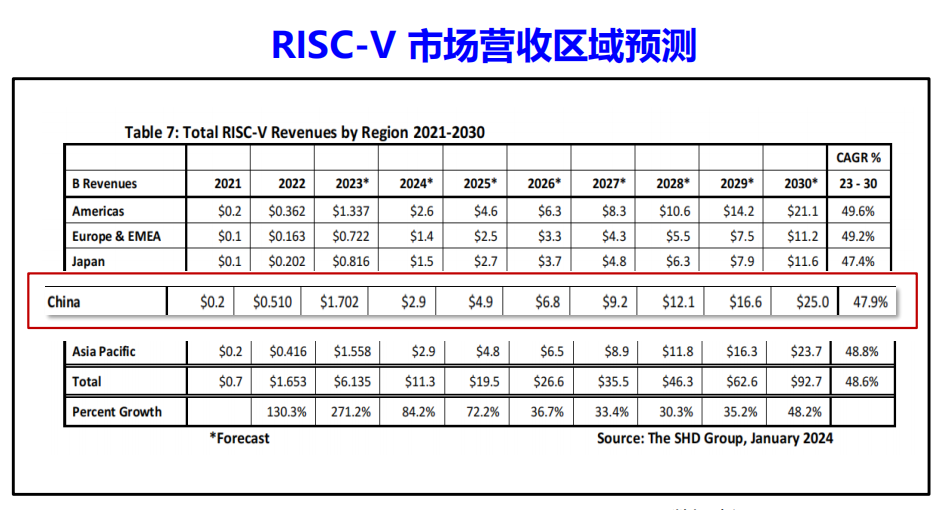 RISC-V 市场营收区域预测

Table 7: Total RISC-V Revenues by Region 2021-2030

| B Revenues | 2021 | 2022 | 2023* | 2024* | 2025* | 2026* | 2027* | 2028* | 2029* | 2030* | CAGR % 23 - 30 |
|---|---|---|---|---|---|---|---|---|---|---|---|
| Americas | \$0.2 | \$0.362 | \$1.337 | \$2.6 | \$4.6 | \$6.3 | \$8.3 | \$10.6 | \$14.2 | \$21.1 | 49.6% |
| Europe & EMEA | \$0.1 | \$0.163 | \$0.722 | \$1.4 | \$2.5 | \$3.3 | \$4.3 | \$5.5 | \$7.5 | \$11.2 | 49.2% |
| Japan | \$0.1 | \$0.202 | \$0.816 | \$1.5 | \$2.7 | \$3.7 | \$4.8 | \$6.3 | \$7.9 | \$11.6 | 47.4% |
| China | \$0.2 | \$0.510 | \$1.702 | \$2.9 | \$4.9 | \$6.8 | \$9.2 | \$12.1 | \$16.6 | \$25.0 | 47.9% |
| Asia Pacific | \$0.2 | \$0.416 | \$1.558 | \$2.9 | \$4.8 | \$6.5 | \$8.9 | \$11.8 | \$16.3 | \$23.7 | 48.8% |
| Total | \$0.7 | \$1.653 | \$6.135 | \$11.3 | \$19.5 | \$26.6 | \$35.5 | \$46.3 | \$62.6 | \$92.7 | 48.6% |
| Percent Growth | | 130.3% | 271.2% | 84.2% | 72.2% | 36.7% | 33.4% | 30.3% | 35.2% | 48.2% | |

*Forecast

Source: The SHD Group, January 2024